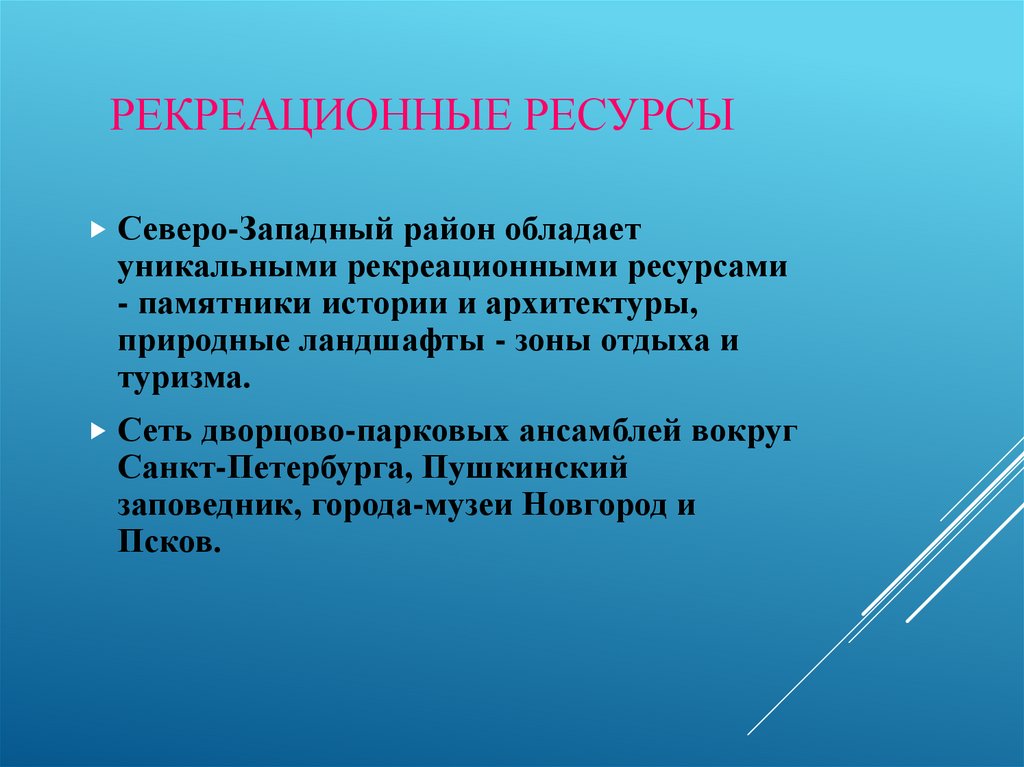 РЕКРЕАЦИОННЫЕ РЕСУРСЫ

Северо-Западный район обладает уникальными рекреационными ресурсами - памятники истории и архитектуры, природные ландшафты - зоны отдыха и туризма.

Сеть дворцово-парковых ансамблей вокруг Санкт-Петербурга, Пушкинский заповедник, города-музеи Новгород и Псков.